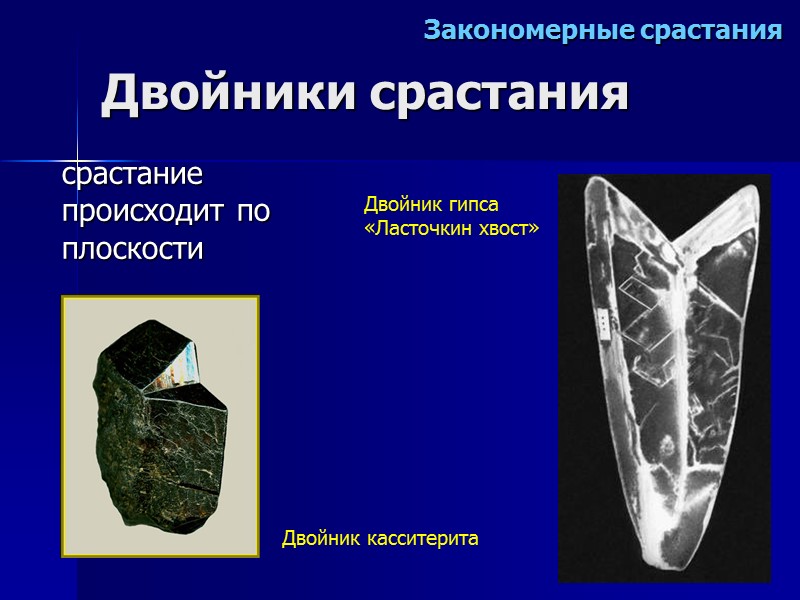 Закономерные срастания

Двойники срастания

срастание происходит по плоскости

Двойник гипса «Ласточкин хвост»

Двойник касситерита